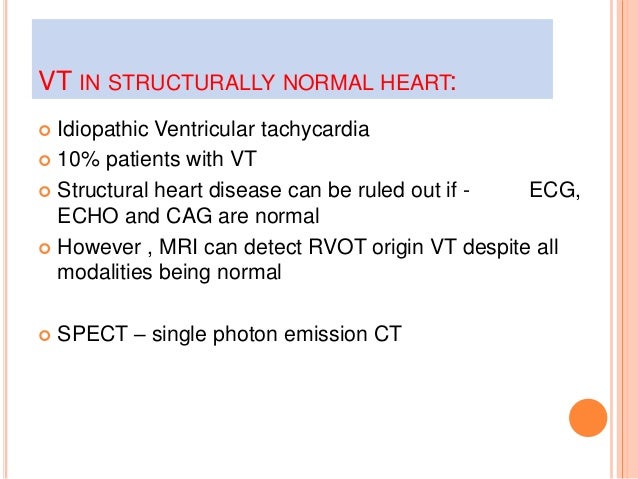 VT IN STRUCTURALLY NORMAL HEART:

Idiopathic Ventricular tachycardia

10% patients with VT

Structural heart disease can be ruled out if - ECG, ECHO and CAG are normal

However , MRI can detect RVOT origin VT despite all modalities being normal

SPECT – single photon emission CT